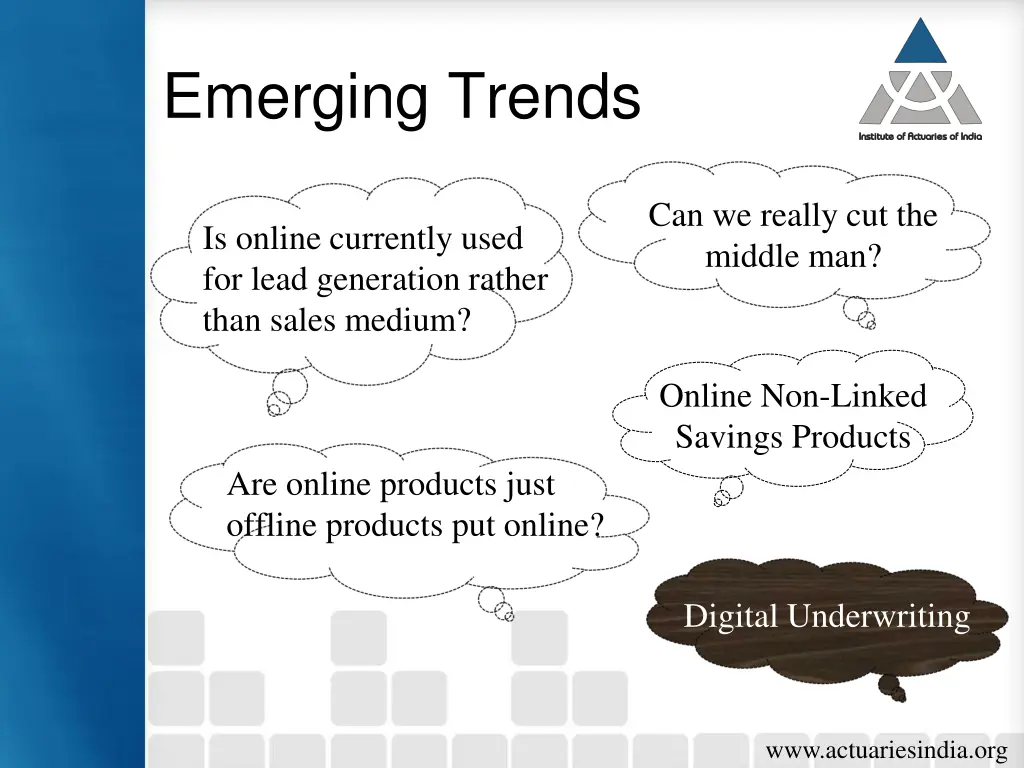 Emerging Trends

Institute of Actuaries of India

Is online currently used for lead generation rather than sales medium?

Can we really cut the middle man?

Online Non-Linked Savings Products

Are online products just offline products put online?

Digital Underwriting

www.actuariesindia.org